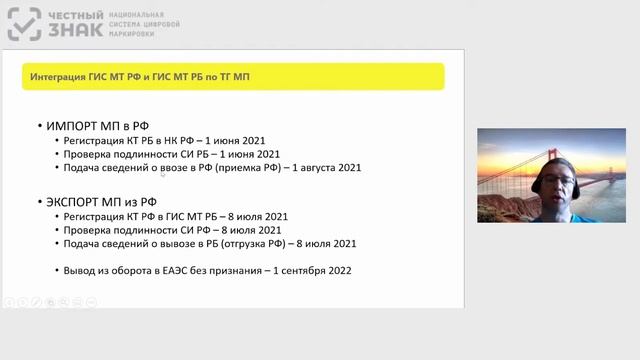 ЧЕСТНЫЙ ЗНАК НАЦИОНАЛЬНАЯ СИСТЕМА ЦИФРОВОЙ МАРКИРОВКИ

Интеграция ГИС МТ РФ и ГИС МТ РБ по ТГ МП

• ИМПОРТ МП в РФ
• Регистрация КТ РБ в НК РФ – 1 июня 2021
• Проверка подлинности СИ РБ – 1 июня 2021
• Подача сведений о ввозе в РФ (приемка РФ) – 1 августа 2021

• ЭКСПОРТ МП из РФ
• Регистрация КТ РФ в ГИС МТ РБ – 8 июля 2021
• Проверка подлинности СИ РФ – 8 июля 2021
• Подача сведений о вывозе в РБ (отгрузка РФ) – 8 июля 2021

• Вывод из оборота в ЕАЭС без признания – 1 сентября 2022